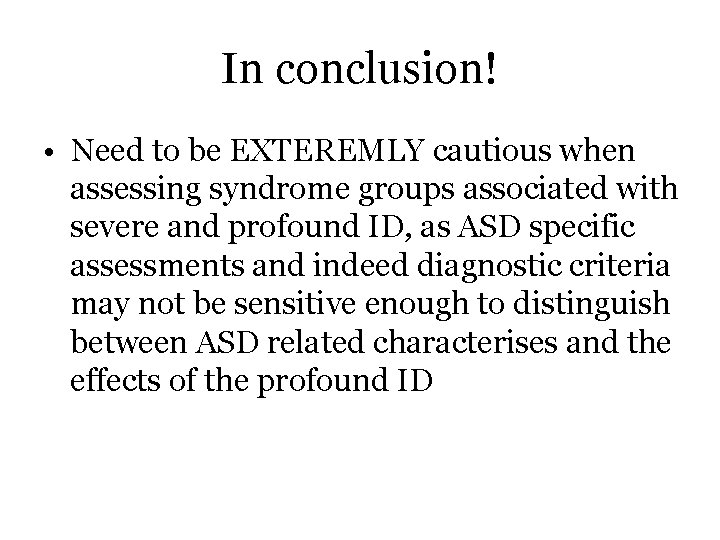 In conclusion!

• Need to be EXTEREMLY cautious when assessing syndrome groups associated with severe and profound ID, as ASD specific assessments and indeed diagnostic criteria may not be sensitive enough to distinguish between ASD related characterises and the effects of the profound ID